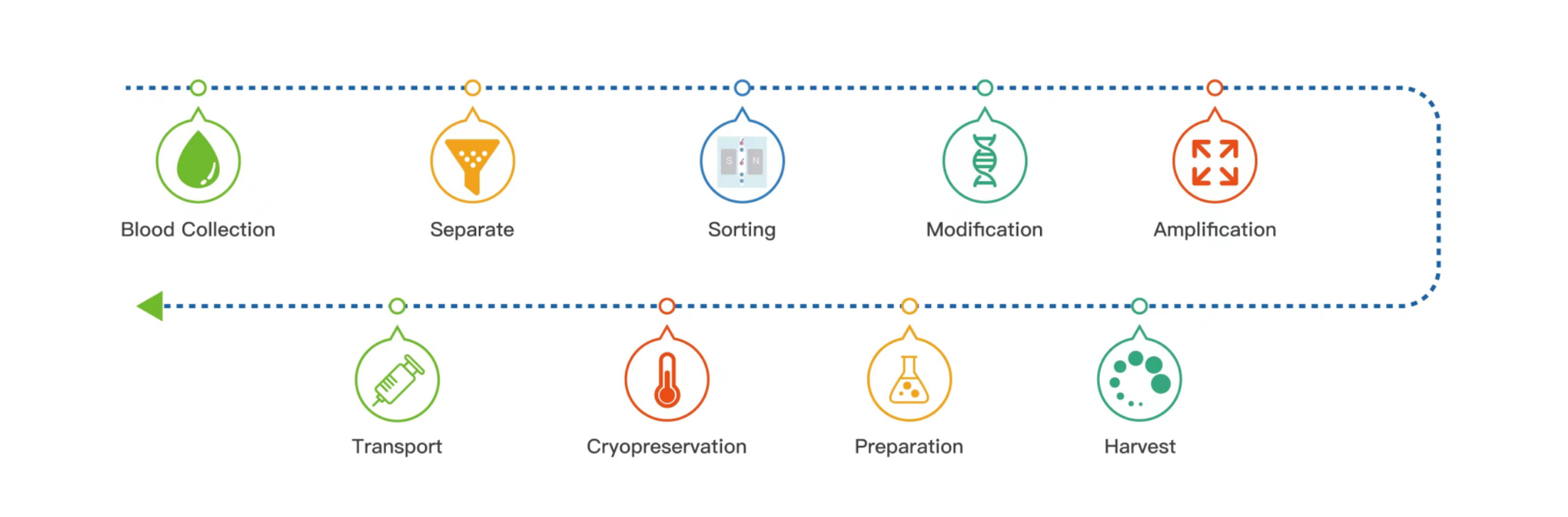 Blood Collection

Separate

S N

Sorting

Modification

Amplification

Transport

Cryopreservation

Preparation

Harvest